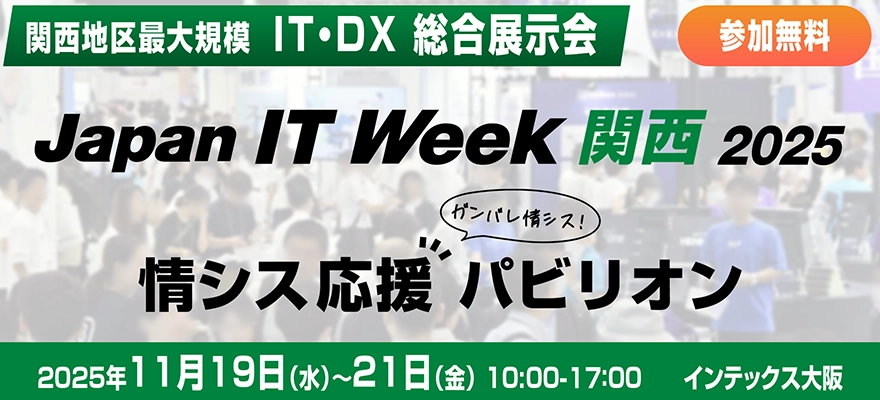 関西地区最大規模 IT・DX 総合展示会

参加無料

Japan IT Week 関西 2025

ガンバレ情シス!

情シス応援 パビリオン

2025年11月19日(水)~21日(金) 10:00-17:00 インテックス大阪